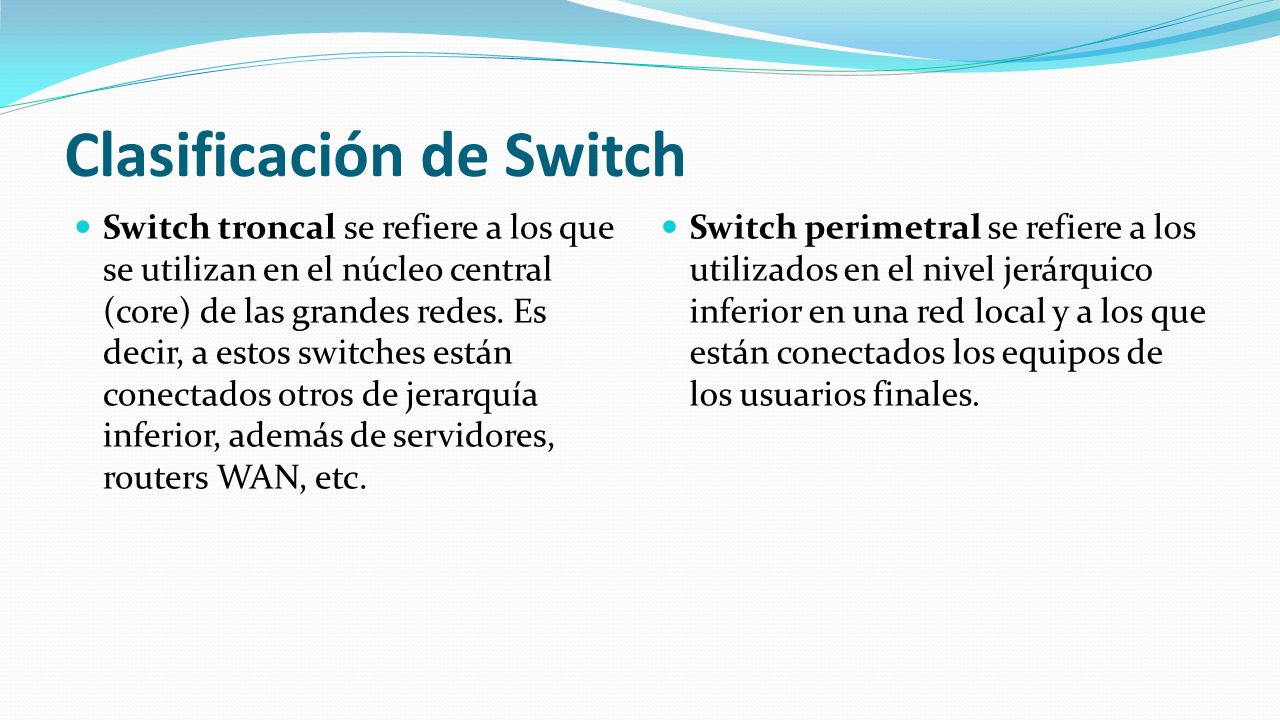 Clasificación de Switch

Switch troncal se refiere a los que se utilizan en el núcleo central (core) de las grandes redes. Es decir, a estos switches están conectados otros de jerarquía inferior, además de servidores, routers WAN, etc.

Switch perimetral se refiere a los utilizados en el nivel jerárquico inferior en una red local y a los que están conectados los equipos de los usuarios finales.